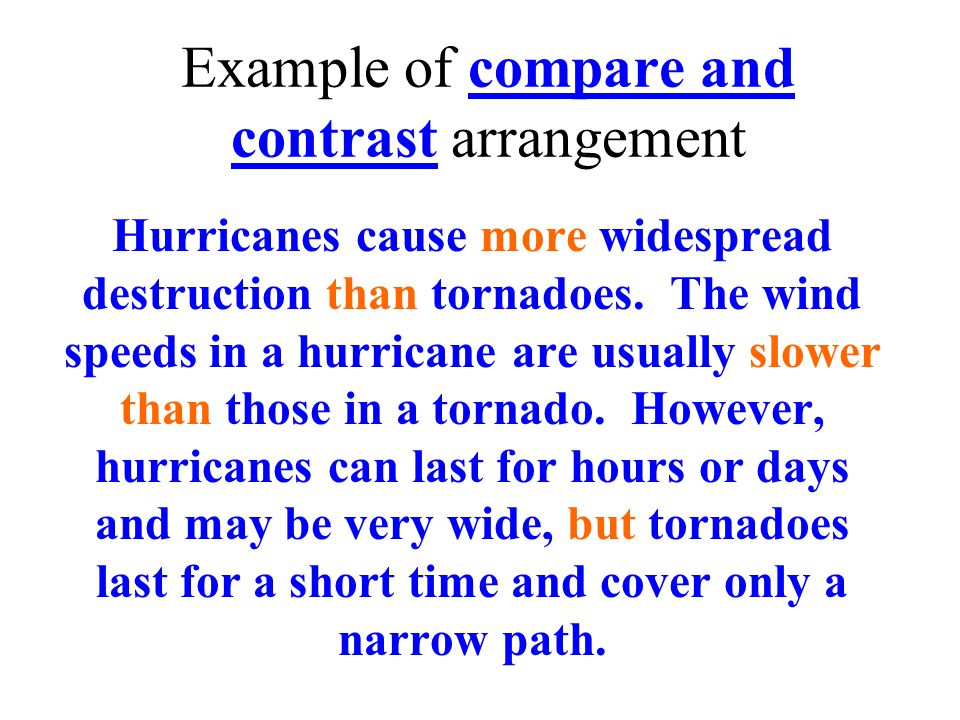 Example of compare and contrast arrangement

Hurricanes cause more widespread destruction than tornadoes. The wind speeds in a hurricane are usually slower than those in a tornado. However, hurricanes can last for hours or days and may be very wide, but tornadoes last for a short time and cover only a narrow path.